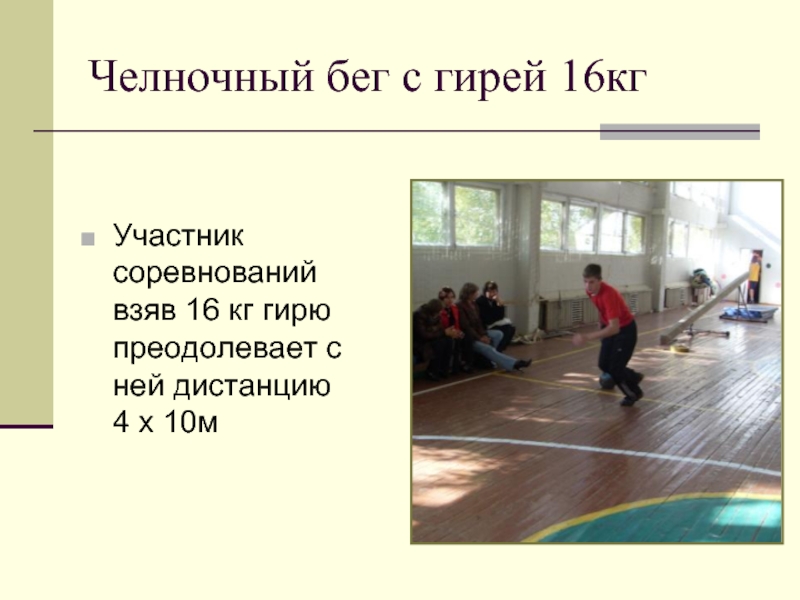 Челночный бег с гирей 16кг

Участник соревнований взяв 16 кг гирю преодолевает с ней дистанцию 4 х 10м